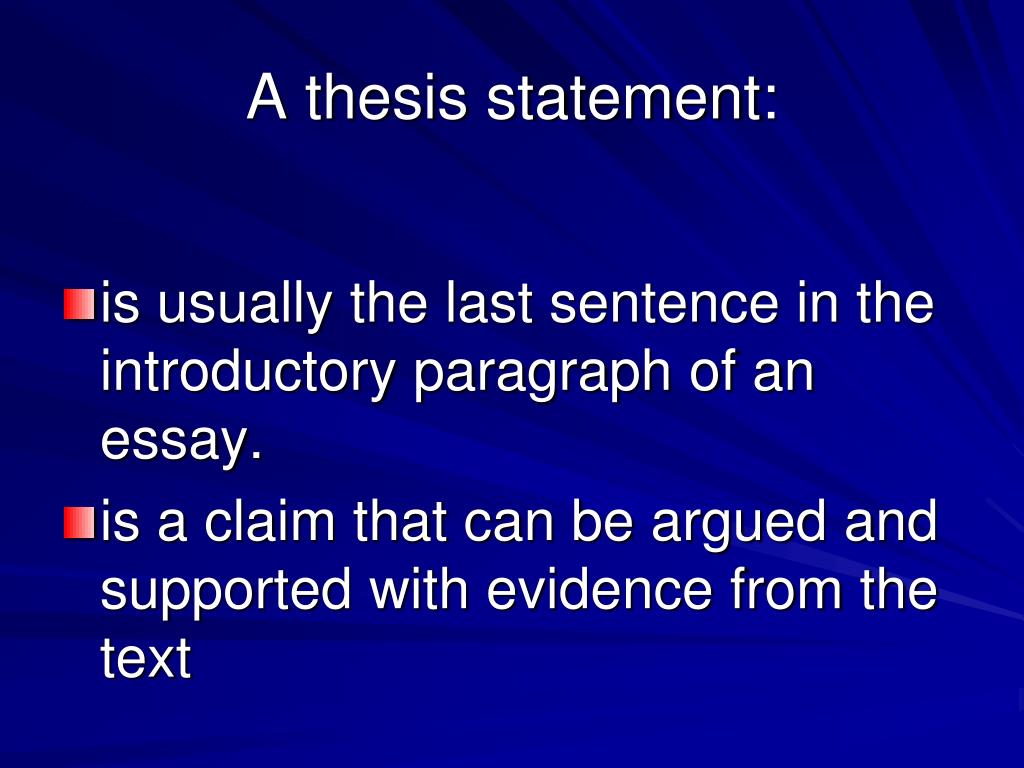 A thesis statement:

- is usually the last sentence in the introductory paragraph of an essay.
- is a claim that can be argued and supported with evidence from the text